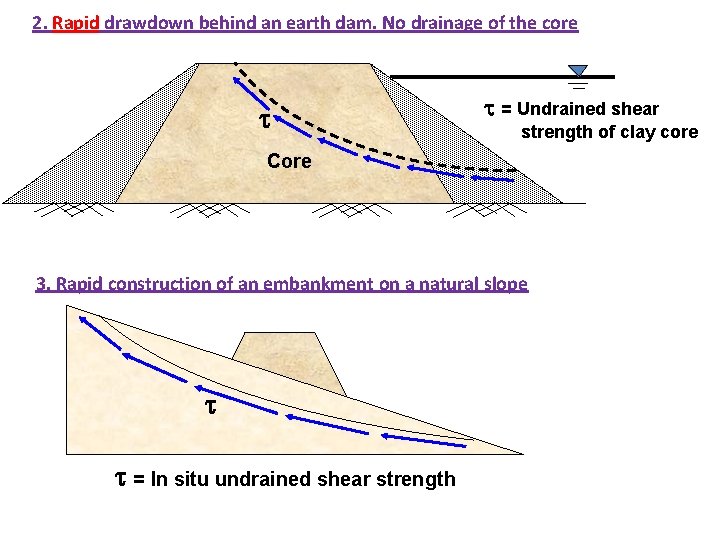 2. Rapid drawdown behind an earth dam. No drainage of the core

$\tau$

Core

$\tau$ = Undrained shear strength of clay core

3. Rapid construction of an embankment on a natural slope

$\tau$

$\tau$ = In situ undrained shear strength